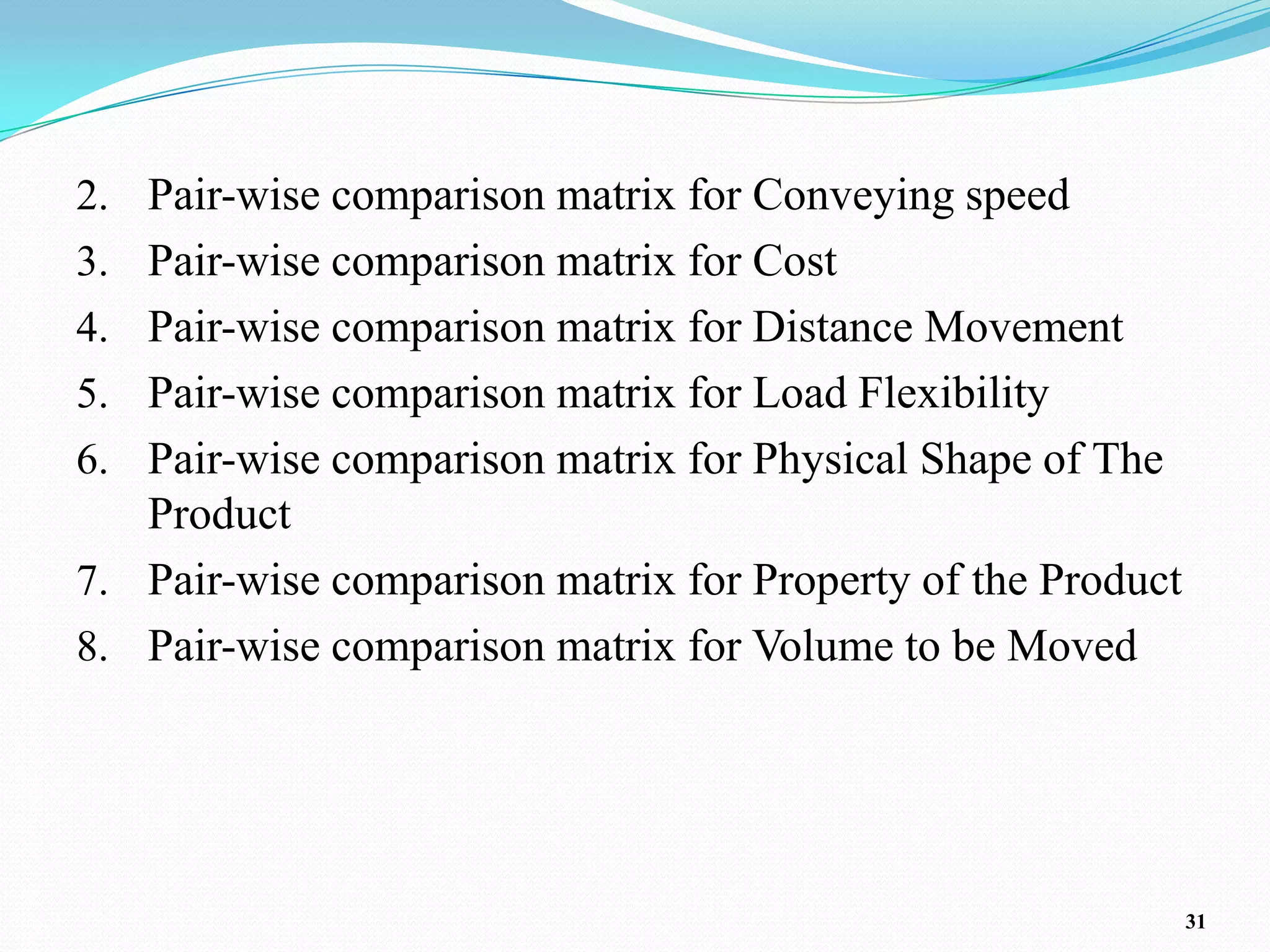 2. Pair-wise comparison matrix for Conveying speed
3. Pair-wise comparison matrix for Cost
4. Pair-wise comparison matrix for Distance Movement
5. Pair-wise comparison matrix for Load Flexibility
6. Pair-wise comparison matrix for Physical Shape of The Product
7. Pair-wise comparison matrix for Property of the Product
8. Pair-wise comparison matrix for Volume to be Moved

31